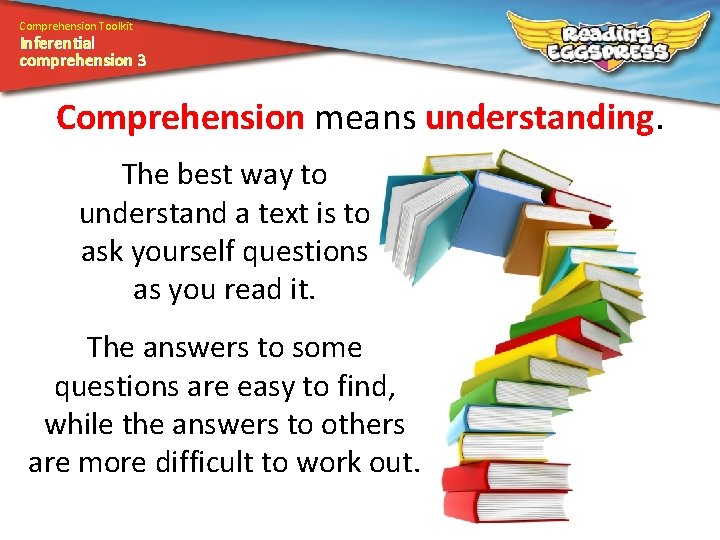 Comprehension Toolkit
Inferential comprehension 3

Reading EGGSPRESS

Comprehension means understanding.

The best way to understand a text is to ask yourself questions as you read it.

The answers to some questions are easy to find, while the answers to others are more difficult to work out.